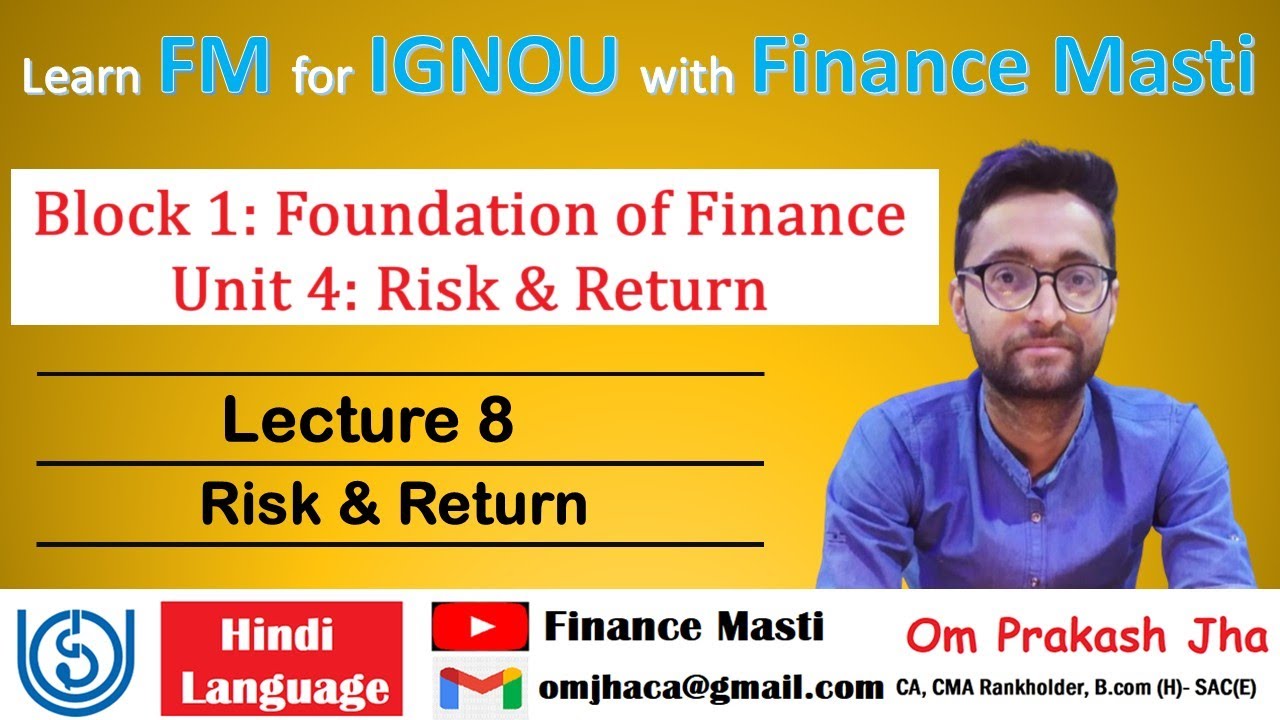 Learn FM for IGNOU with Finance Masti

Block 1: Foundation of Finance
Unit 4: Risk & Return

Lecture 8

Risk & Return

Hindi Language

Finance Masti

omjhaca@gmail.com

Om Prakash Jha

CA, CMA Rankholder, B.com (H)- SAC(E)